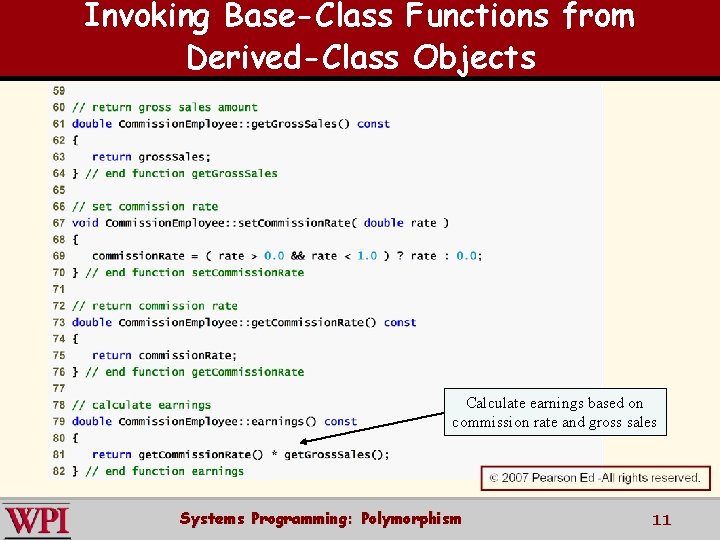 Invoking Base-Class Functions from Derived-Class Objects

59
60 // return gross sales amount
61 double CommissionEmployee::getGrossSales() const
62 {
63    return grossSales;
64 } // end function getGrossSales
65
66 // set commission rate
67 void CommissionEmployee::setCommissionRate( double rate )
68 {
69    commissionRate = ( rate > 0.0 && rate < 1.0 ) ? rate : 0.0;
70 } // end function setCommissionRate
71
72 // return commission rate
73 double CommissionEmployee::getCommissionRate() const
74 {
75    return commissionRate;
76 } // end function getCommissionRate
77
78 // calculate earnings
79 double CommissionEmployee::earnings() const
80 {
81    return getCommissionRate() * getGrossSales();
82 } // end function earnings

Calculate earnings based on commission rate and gross sales

© 2007 Pearson Ed -All rights reserved.

WPI

Systems Programming: Polymorphism

11